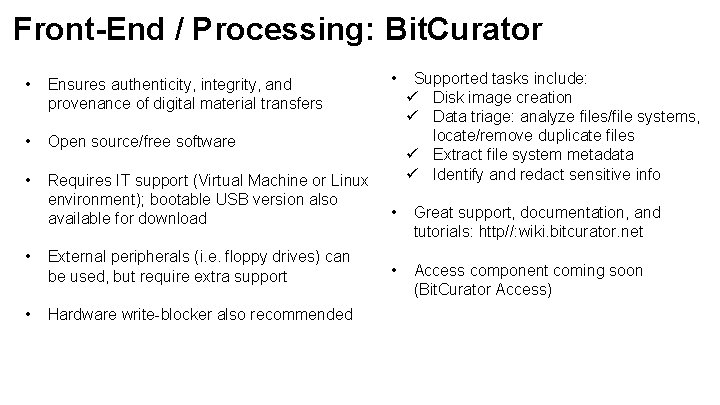 Front-End / Processing: BitCurator

• Ensures authenticity, integrity, and provenance of digital material transfers

• Open source/free software

• Requires IT support (Virtual Machine or Linux environment); bootable USB version also available for download

• External peripherals (i.e. floppy drives) can be used, but require extra support

• Hardware write-blocker also recommended

• Supported tasks include:
✓ Disk image creation
✓ Data triage: analyze files/file systems, locate/remove duplicate files
✓ Extract file system metadata
✓ Identify and redact sensitive info

• Great support, documentation, and tutorials: http//:wiki.bitcurator.net

• Access component coming soon (BitCurator Access)